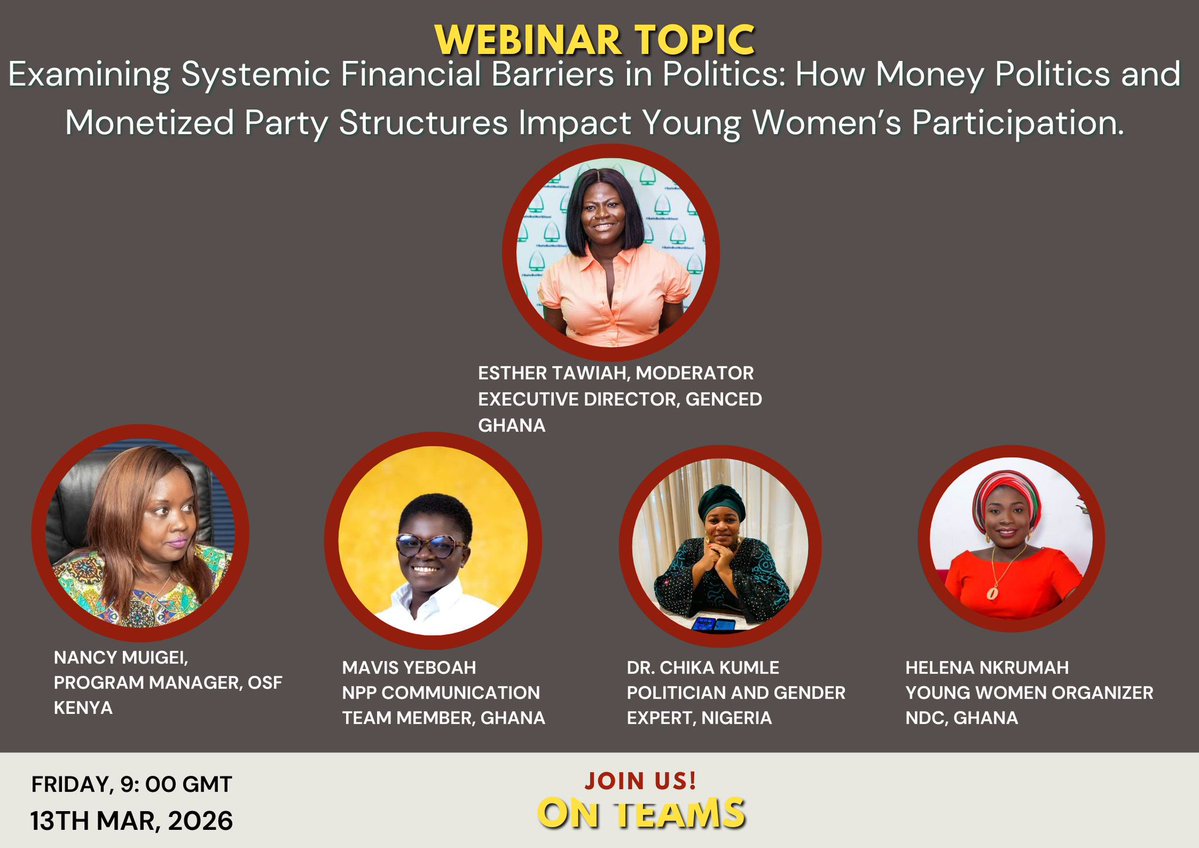 WEBINAR TOPIC
Examining Systemic Financial Barriers in Politics: How Money Politics and Monetized Party Structures Impact Young Women's Participation.

ESTHER TAWIAH, MODERATOR
EXECUTIVE DIRECTOR, GENCED
GHANA

NANCY MUIGEI,
PROGRAM MANAGER, OSF
KENYA

MAVIS YEBOAH
NPP COMMUNICATION
TEAM MEMBER, GHANA

DR. CHIKA KUMLE
POLITICIAN AND GENDER
EXPERT, NIGERIA

HELENA NKRUMAH
YOUNG WOMEN ORGANIZER
NDC, GHANA

FRIDAY, 9: 00 GMT
13TH MAR, 2026

JOIN US!
ON TEAMS